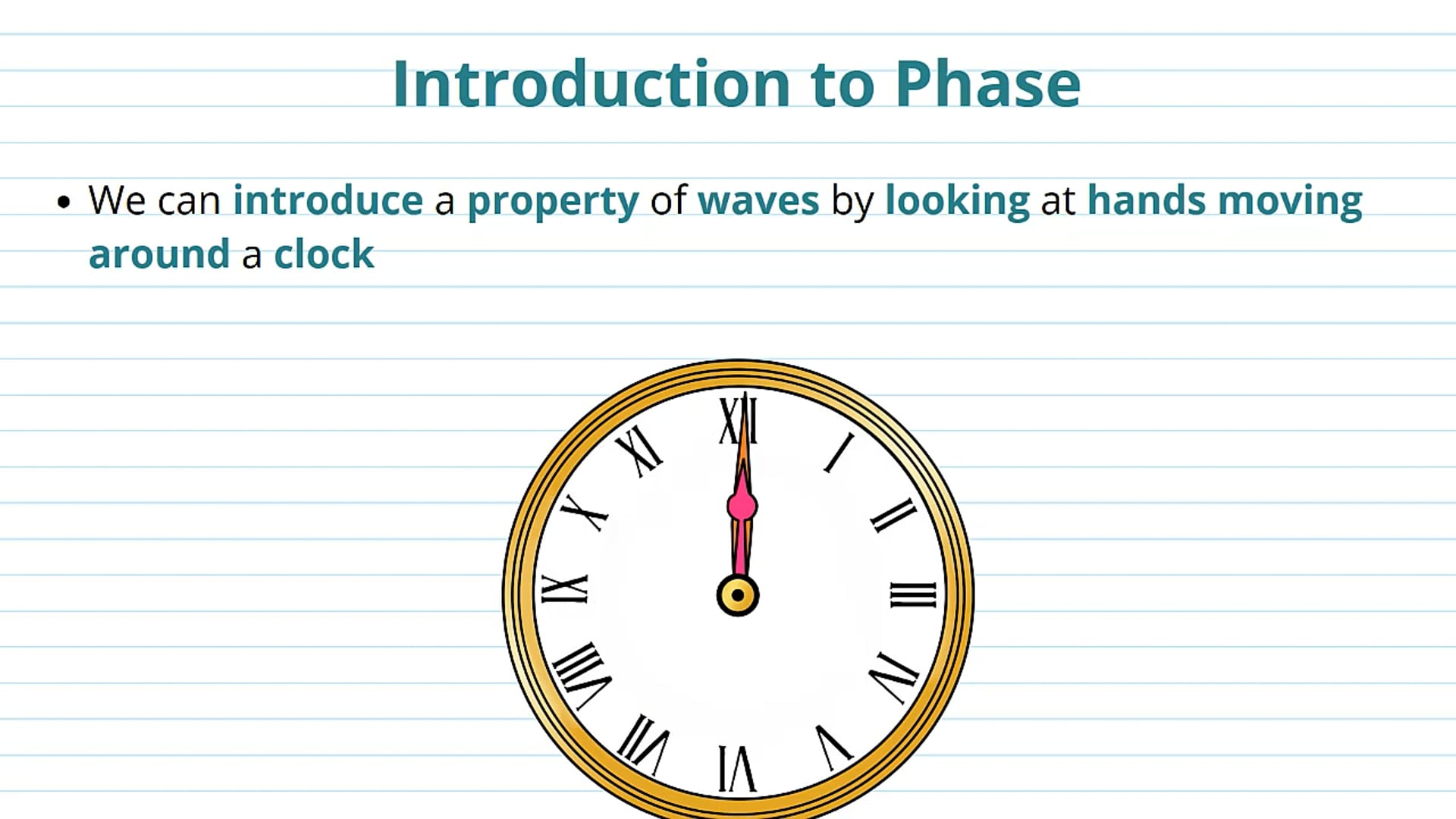 Introduction to Phase

• We can introduce a property of waves by looking at hands moving around a clock

XII
I
II
III
IV
V
VI
VII
VIII
IX
X
XI